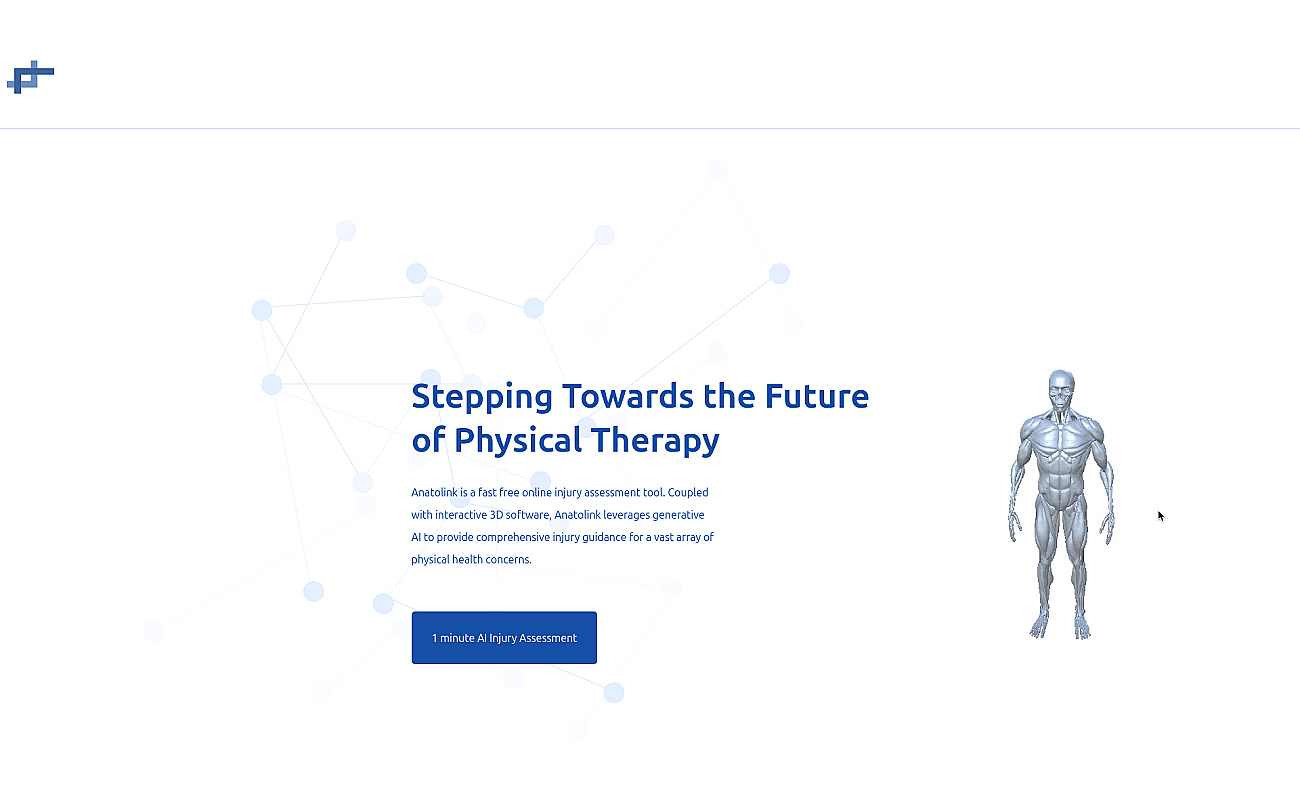 Stepping Towards the Future of Physical Therapy

Anatolink is a fast free online injury assessment tool. Coupled with interactive 3D software, Anatolink leverages generative AI to provide comprehensive injury guidance for a vast array of physical health concerns.

1 minute AI Injury Assessment